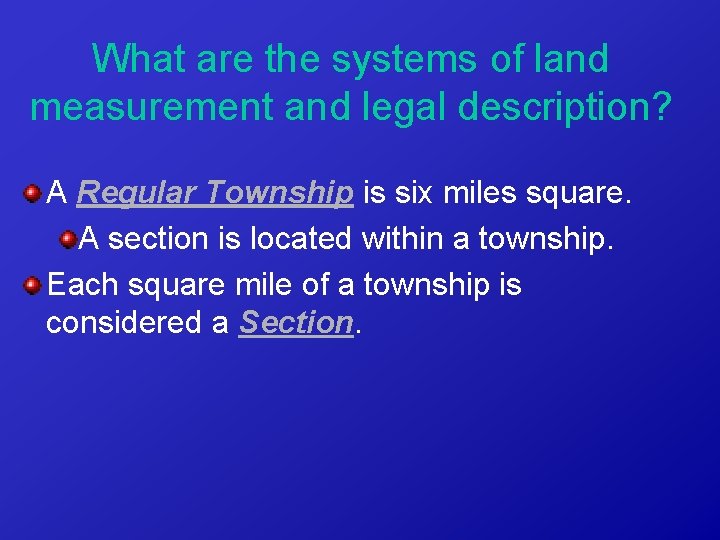 What are the systems of land measurement and legal description?

A Regular Township is six miles square.

A section is located within a township.

Each square mile of a township is considered a Section.